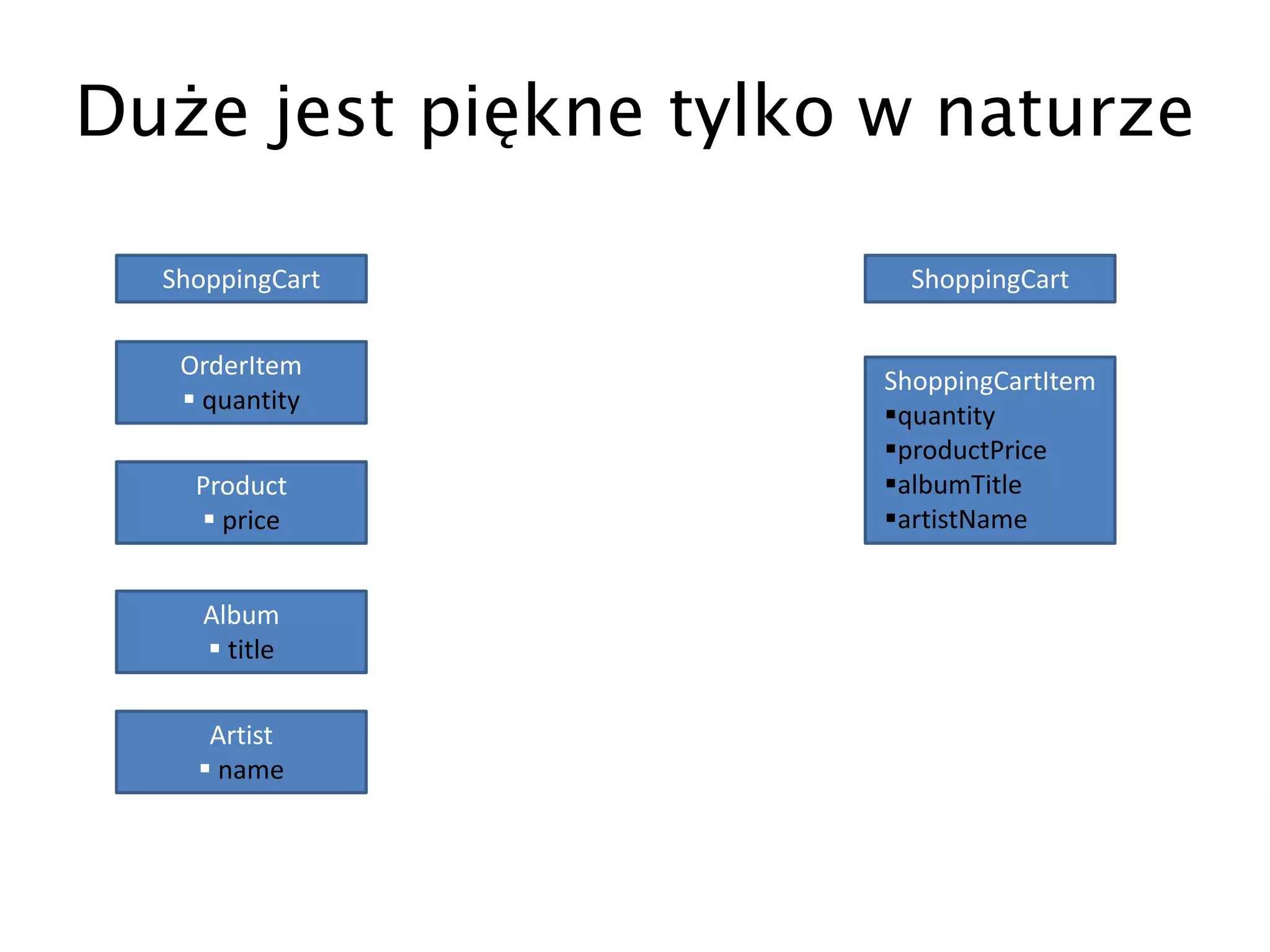 Duże jest piękne tylko w naturze

ShoppingCart

OrderItem
▪ quantity

Product
▪ price

Album
▪ title

Artist
▪ name

ShoppingCart

ShoppingCartItem
▪quantity
▪productPrice
▪albumTitle
▪artistName